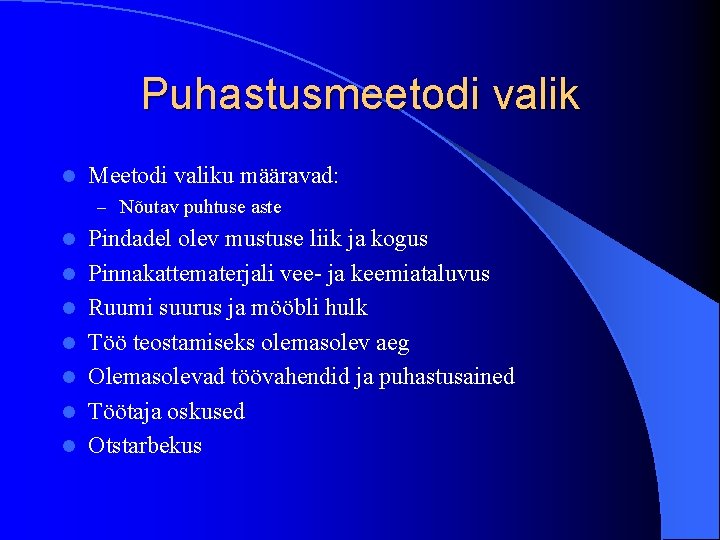 Puhastusmeetodi valik

- Meetodi valiku määravad:
  – Nõutav puhtuse aste
- Pindadel olev mustuse liik ja kogus
- Pinnakattematerjali vee- ja keemiataluvus
- Ruumi suurus ja mööbli hulk
- Töö teostamiseks olemasolev aeg
- Olemasolevad töövahendid ja puhastusained
- Töötaja oskused
- Otstarbekus